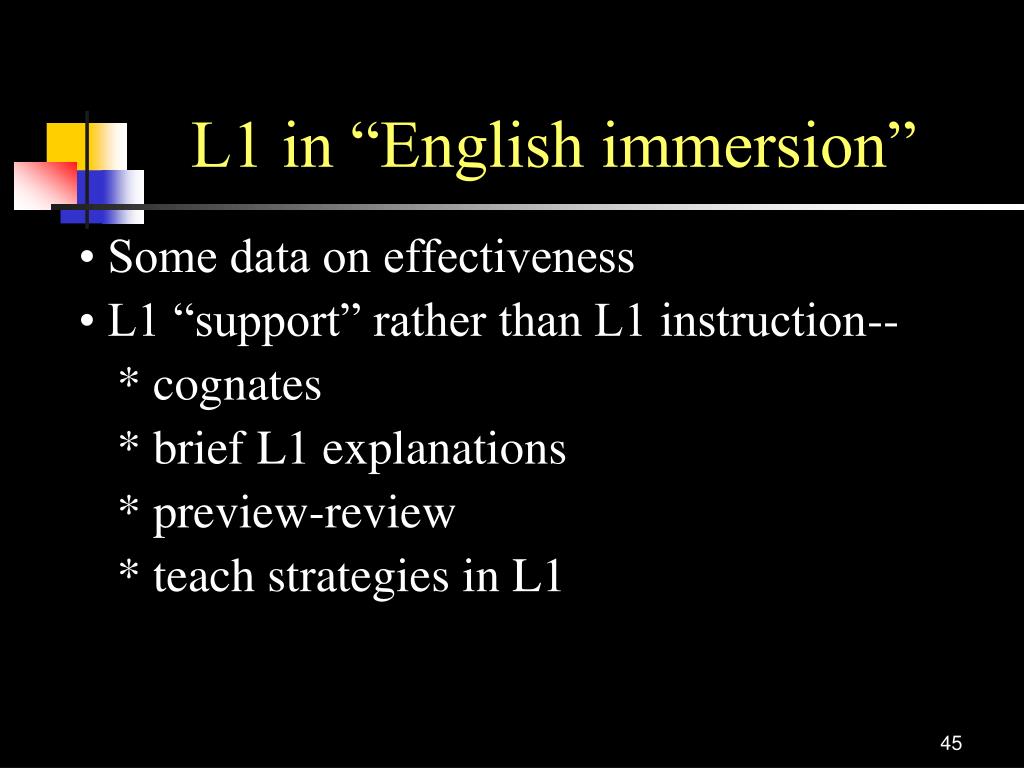 L1 in “English immersion”

• Some data on effectiveness
• L1 “support” rather than L1 instruction--
* cognates
* brief L1 explanations
* preview-review
* teach strategies in L1

45